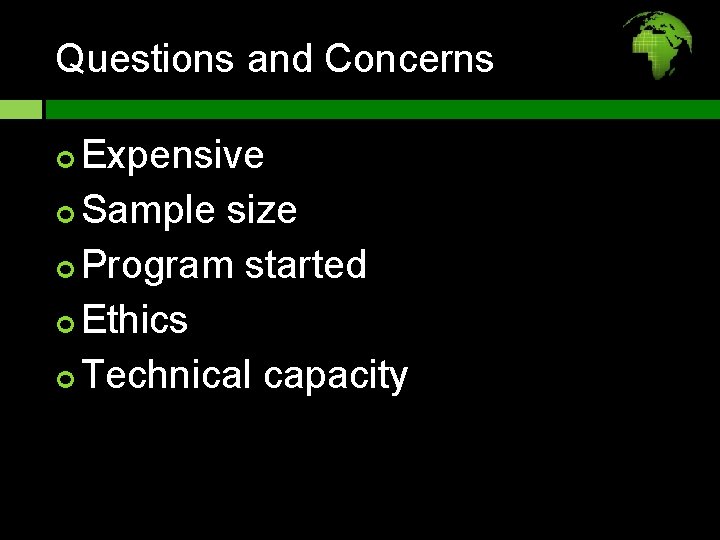 Questions and Concerns

Expensive
Sample size
Program started
Ethics
Technical capacity